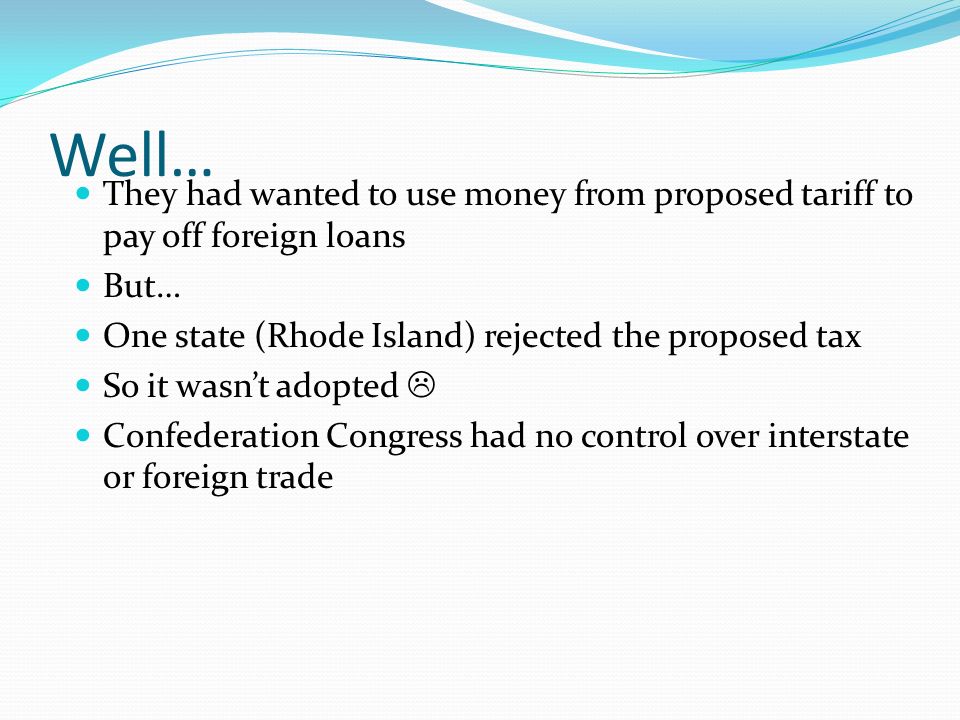 Well…

- They had wanted to use money from proposed tariff to pay off foreign loans
- But…
- One state (Rhode Island) rejected the proposed tax
- So it wasn't adopted ☹
- Confederation Congress had no control over interstate or foreign trade